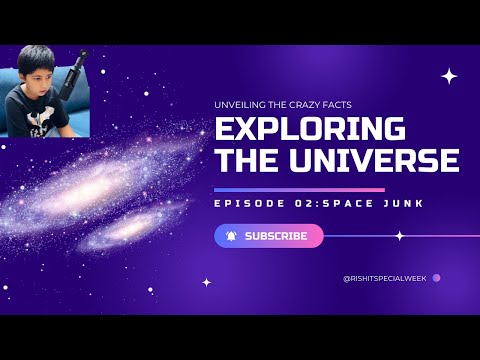 UNVEILING THE CRAZY FACTS

EXPLORING THE UNIVERSE

EPISODE 02:SPACE JUNK

SUBSCRIBE

@RISHITSPECIALWEEK